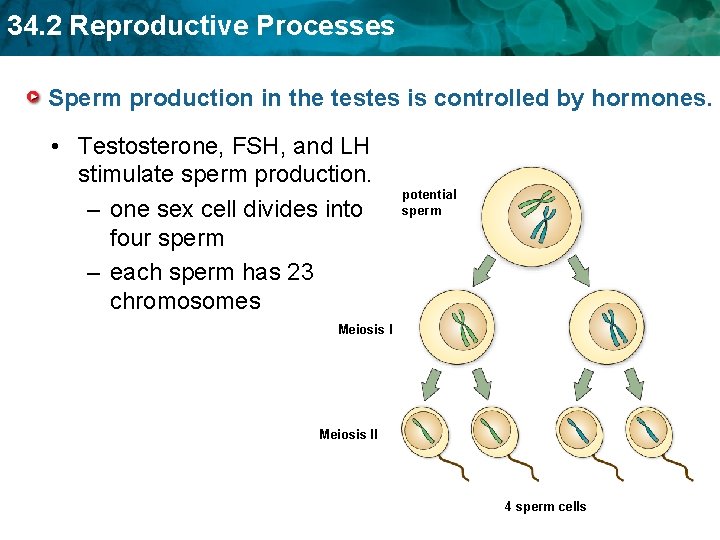 34.2 Reproductive Processes

Sperm production in the testes is controlled by hormones.

• Testosterone, FSH, and LH stimulate sperm production.
– one sex cell divides into four sperm
– each sperm has 23 chromosomes

potential sperm

Meiosis I

Meiosis II

4 sperm cells